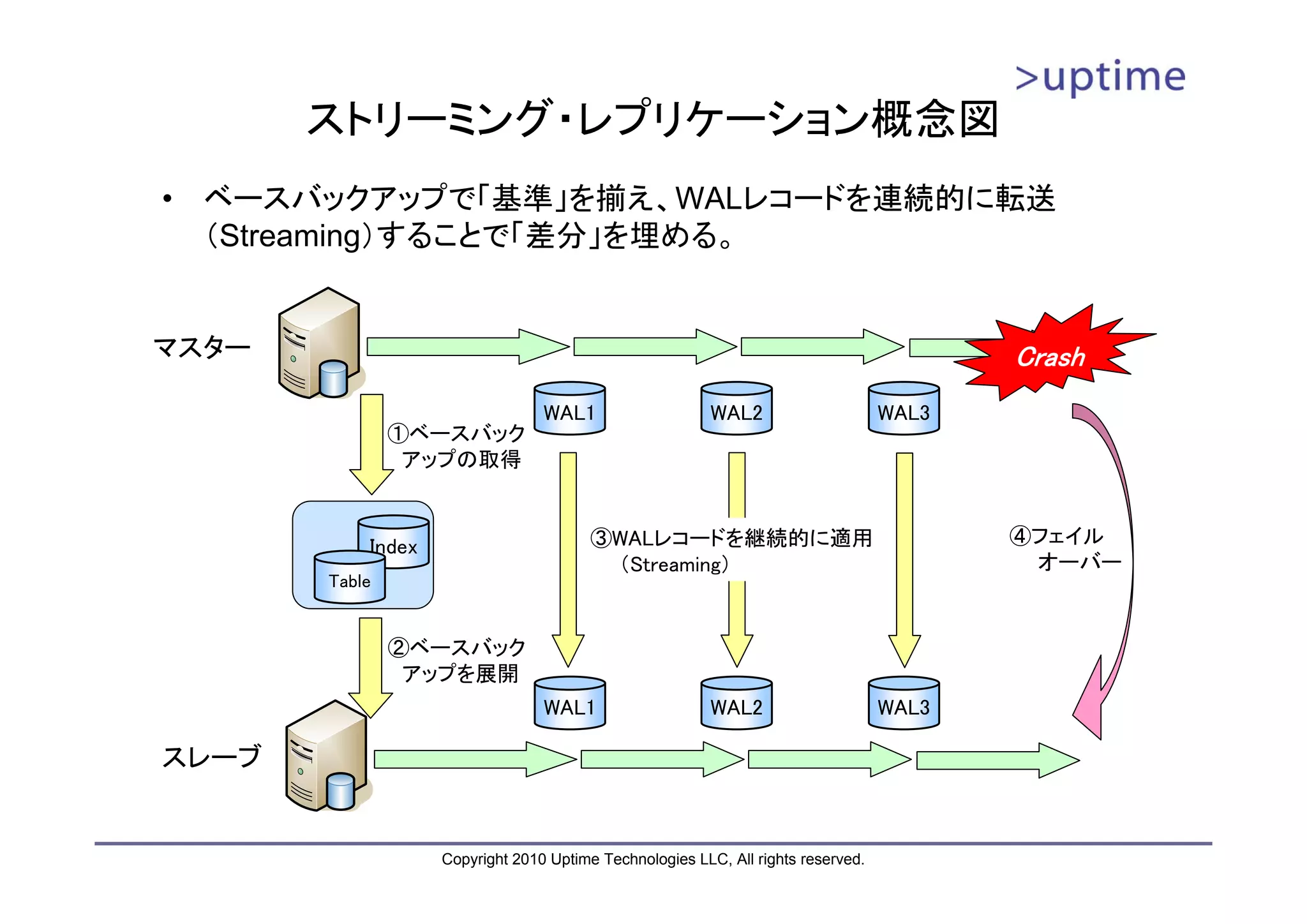 >uptime

ストリーミング・レプリケーション概念図

• ベースバックアップで「基準」を揃え、WALレコードを連続的に転送（Streaming）することで「差分」を埋める。

マスター

Crash

WAL1

WAL2

WAL3

①ベースバックアップの取得

Index

Table

③WALレコードを継続的に適用（Streaming）

④フェイルオーバー

②ベースバックアップを展開

WAL1

WAL2

WAL3

スレーブ

Copyright 2010 Uptime Technologies LLC, All rights reserved.